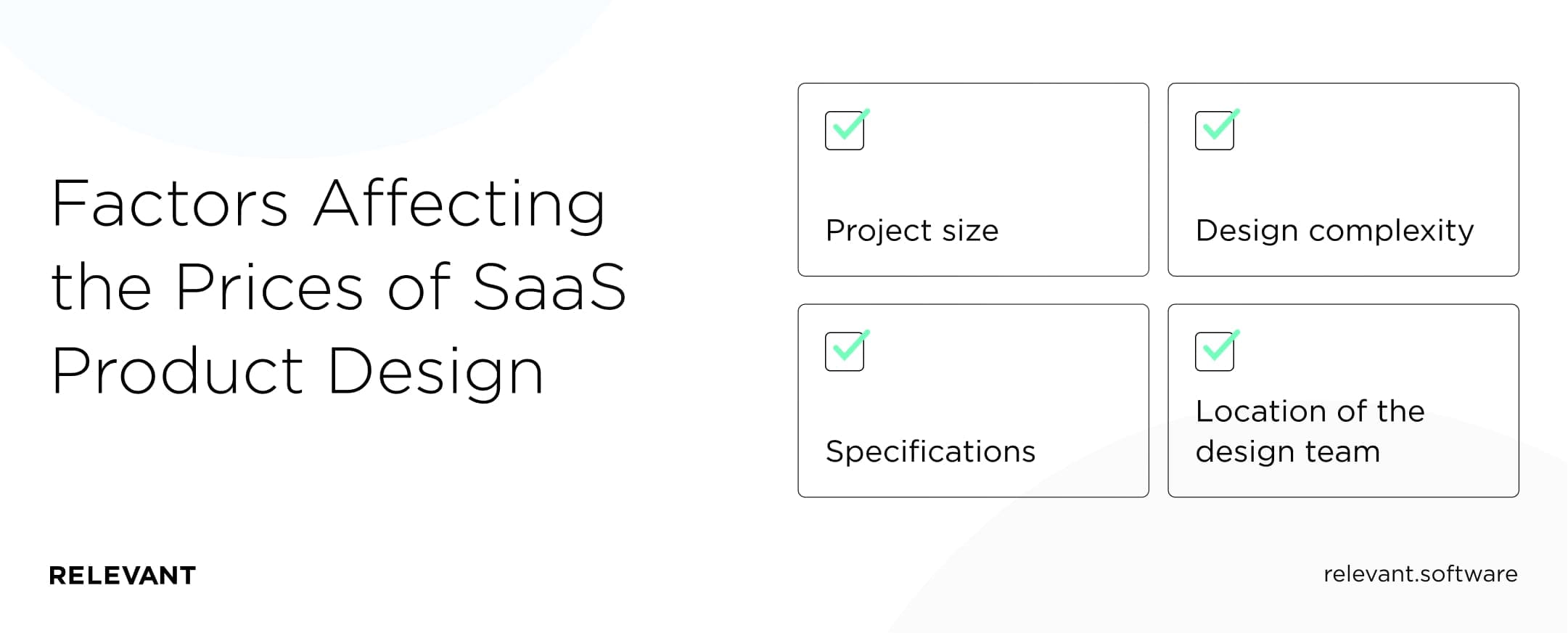 Factors Affecting the Prices of SaaS Product Design

Project size

Design complexity

Specifications

Location of the design team

RELEVANT

relevant.software